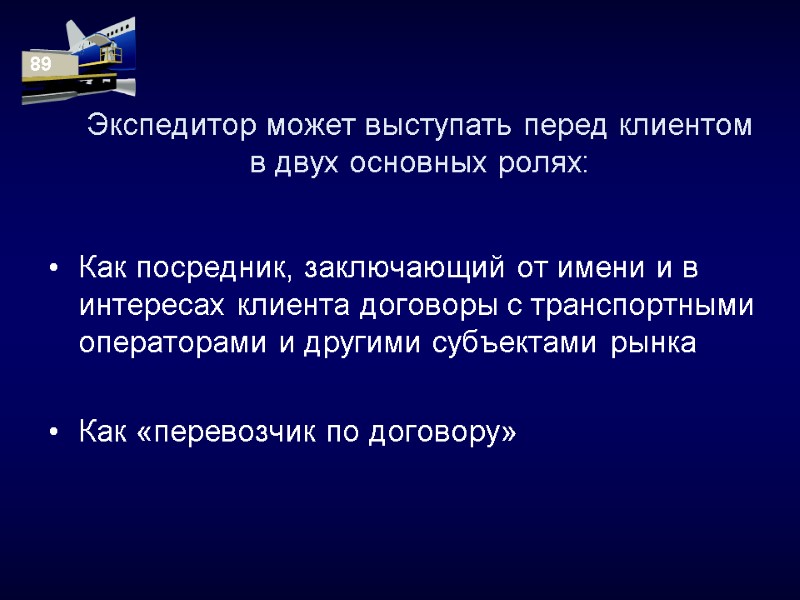 89

Экспедитор может выступать перед клиентом в двух основных ролях:

• Как посредник, заключающий от имени и в интересах клиента договоры с транспортными операторами и другими субъектами рынка

• Как «перевозчик по договору»